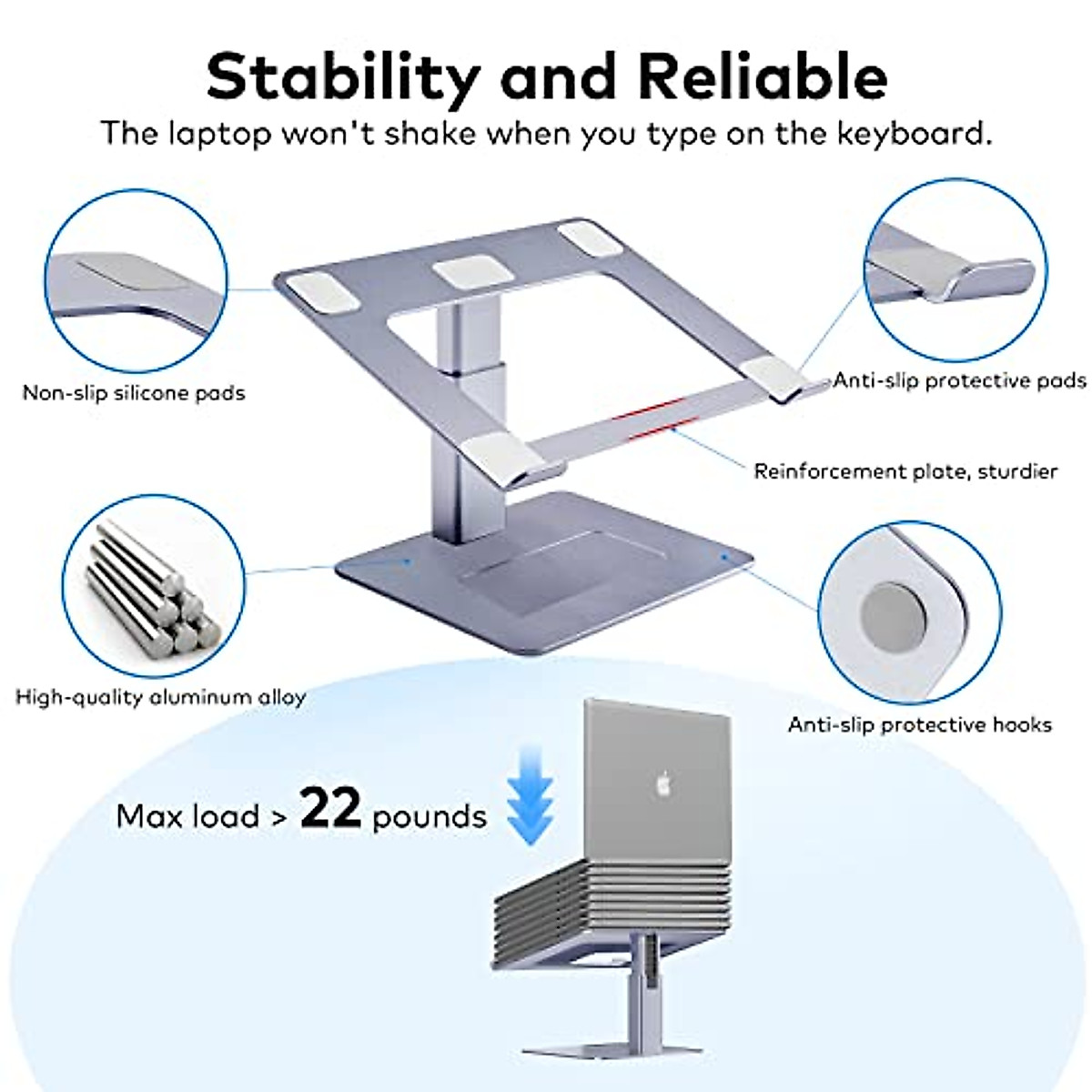 Stability and Reliable
The laptop won't shake when you type on the keyboard.

Non-slip silicone pads

Anti-slip protective pads

Reinforcement plate, sturdier

High-quality aluminum alloy

Anti-slip protective hooks

Max load > 22 pounds